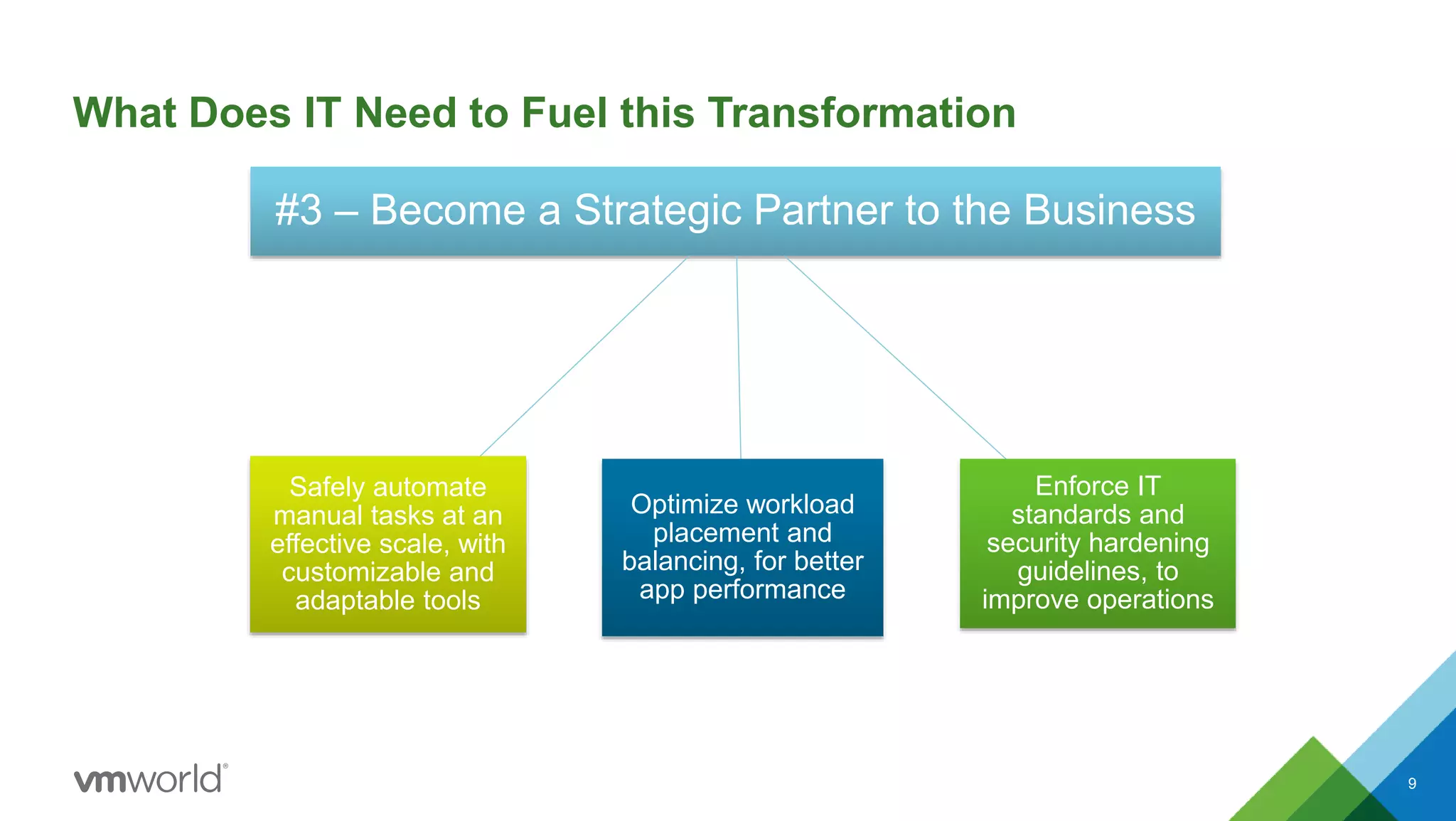 What Does IT Need to Fuel this Transformation

#3 – Become a Strategic Partner to the Business

Safely automate manual tasks at an effective scale, with customizable and adaptable tools

Optimize workload placement and balancing, for better app performance

Enforce IT standards and security hardening guidelines, to improve operations

vmworld®

9